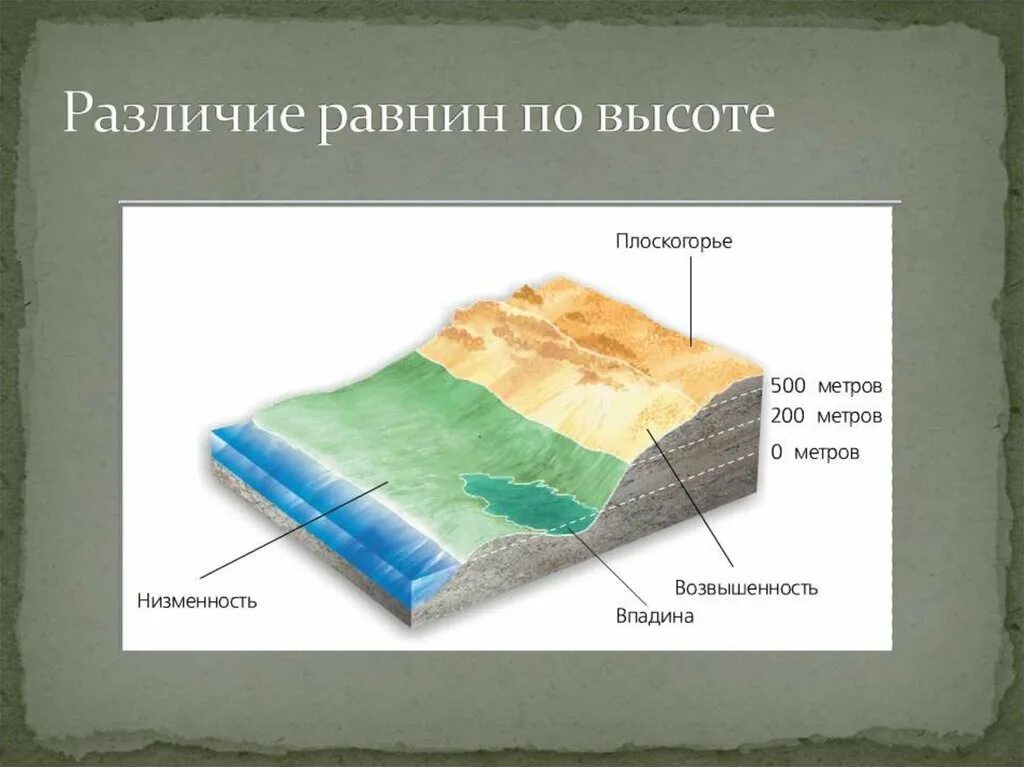 Различие равнин по высоте

Плоскогорье

500 метров

200 метров

0 метров

Низменность

Возвышенность

Впадина